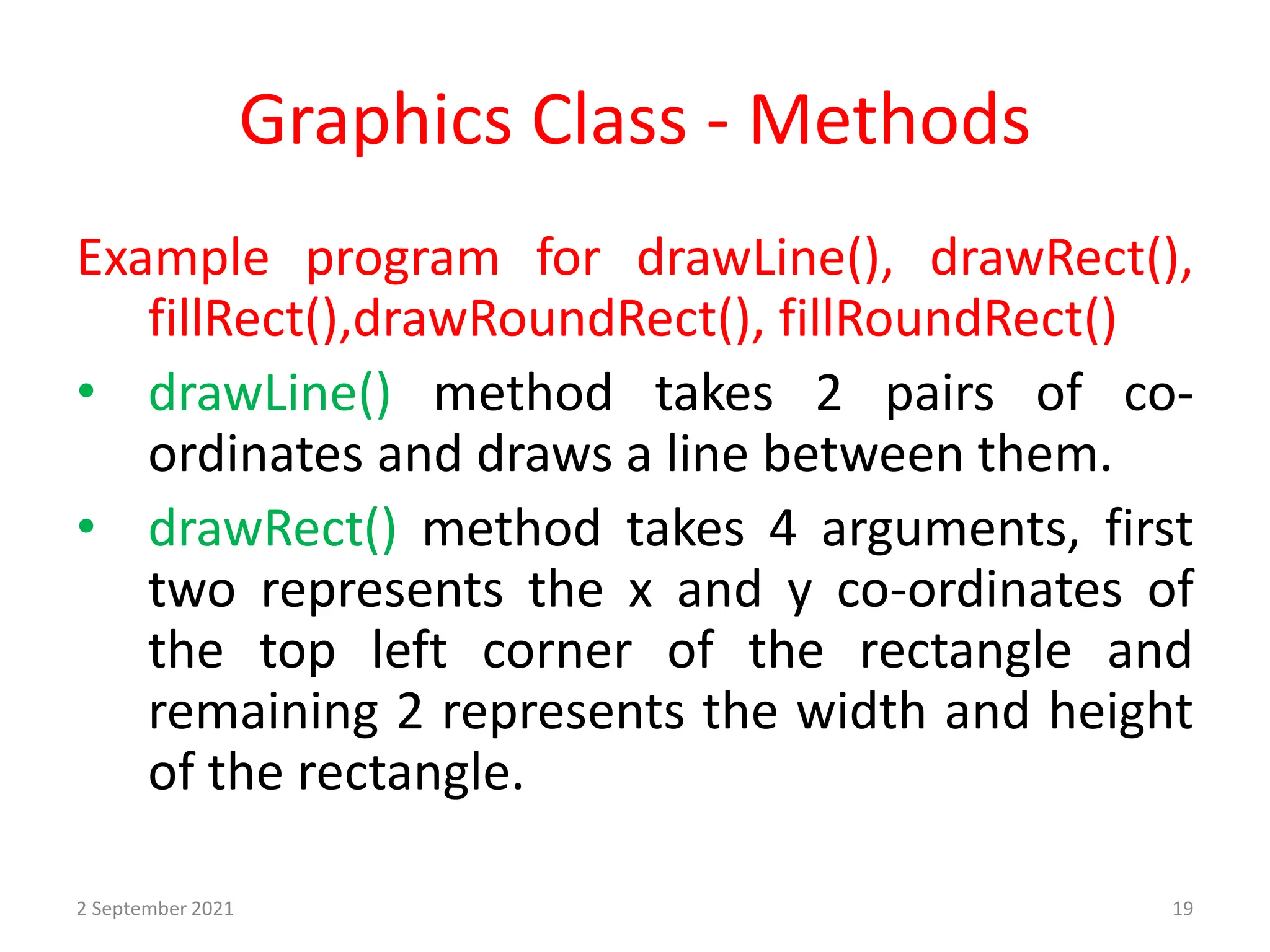 Graphics Class - Methods

Example program for drawLine(), drawRect(), fillRect(),drawRoundRect(), fillRoundRect()

• drawLine() method takes 2 pairs of co-ordinates and draws a line between them.

• drawRect() method takes 4 arguments, first two represents the x and y co-ordinates of the top left corner of the rectangle and remaining 2 represents the width and height of the rectangle.

2 September 2021

19